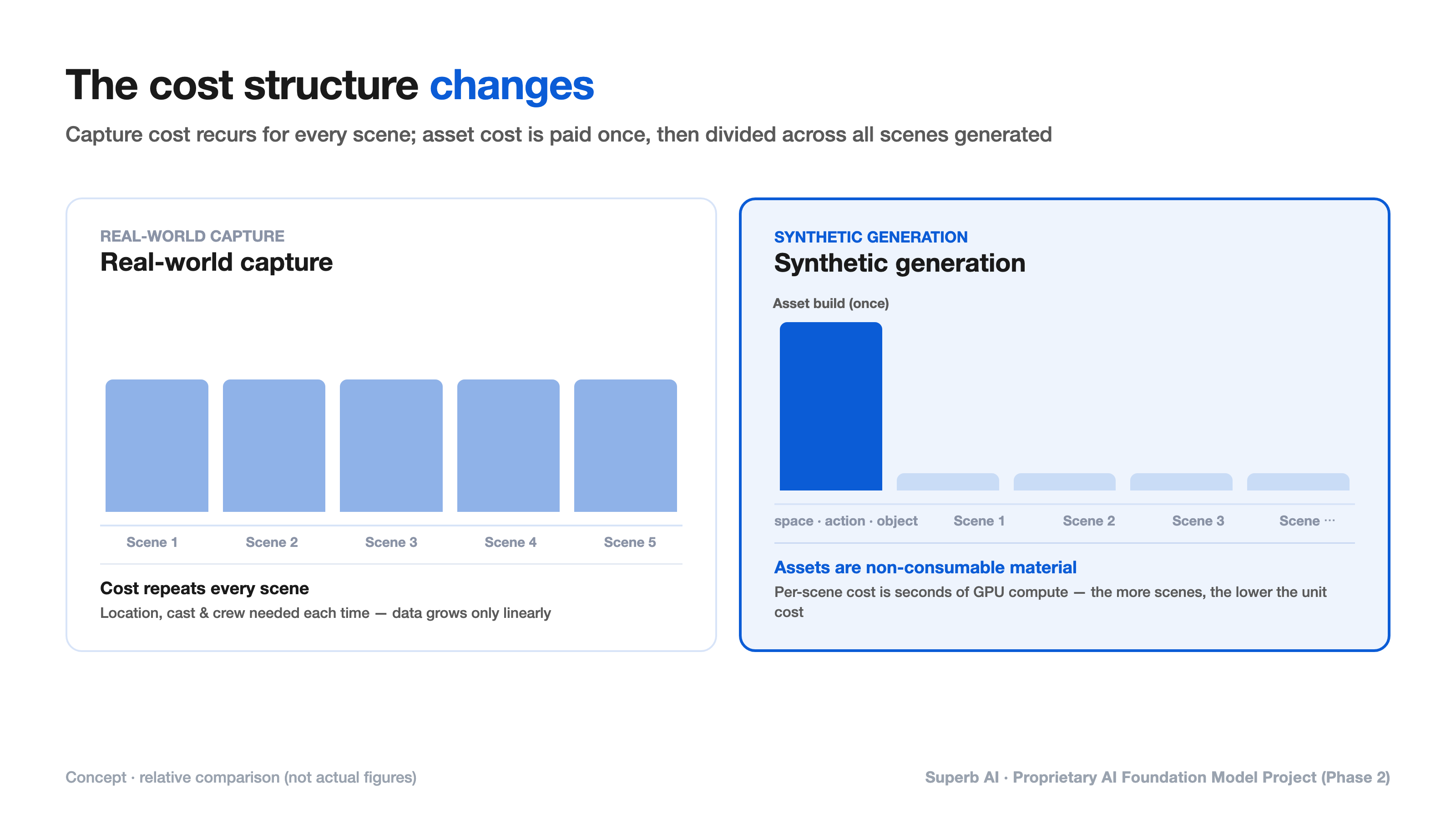 The cost structure changes

Capture cost recurs for every scene; asset cost is paid once, then divided across all scenes generated

REAL-WORLD CAPTURE

Real-world capture

Scene 1 Scene 2 Scene 3 Scene 4 Scene 5

Cost repeats every scene

Location, cast & crew needed each time — data grows only linearly

SYNTHETIC GENERATION

Synthetic generation

Asset build (once)

space · action · object Scene 1 Scene 2 Scene 3 Scene ···

Assets are non-consumable material

Per-scene cost is seconds of GPU compute — the more scenes, the lower the unit cost

Concept · relative comparison (not actual figures)

Superb AI · Proprietary AI Foundation Model Project (Phase 2)